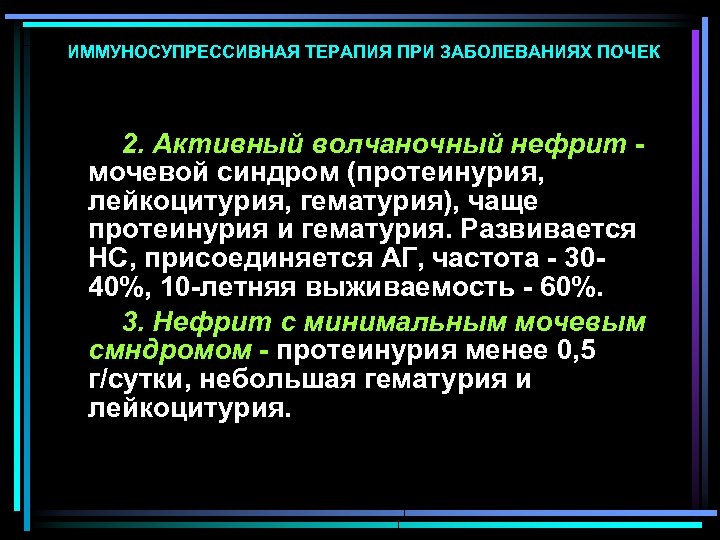 ИММУНОСУПРЕССИВНАЯ ТЕРАПИЯ ПРИ ЗАБОЛЕВАНИЯХ ПОЧЕК

2. Активный волчаночный нефрит - мочевой синдром (протеинурия, лейкоцитурия, гематурия), чаще протеинурия и гематурия. Развивается НС, присоединяется АГ, частота - 30-40%, 10-летняя выживаемость - 60%.

3. Нефрит с минимальным мочевым смндромом - протеинурия менее 0,5 г/сутки, небольшая гематурия и лейкоцитурия.